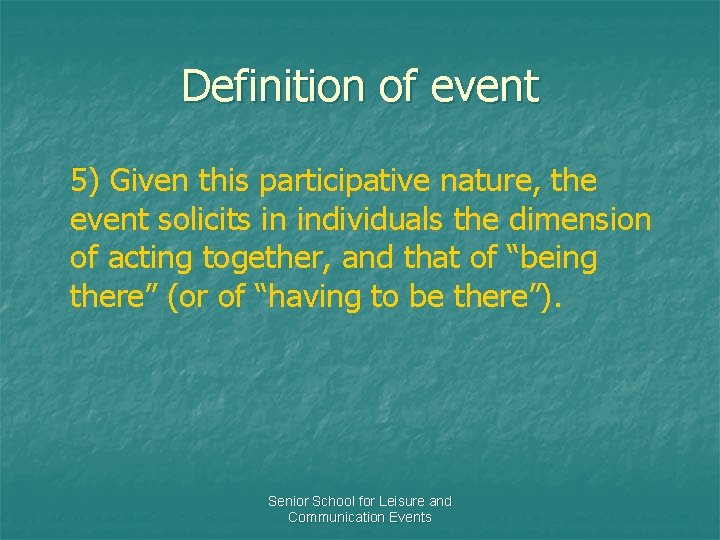 Definition of event

5) Given this participative nature, the event solicits in individuals the dimension of acting together, and that of “being there” (or of “having to be there”).

Senior School for Leisure and Communication Events